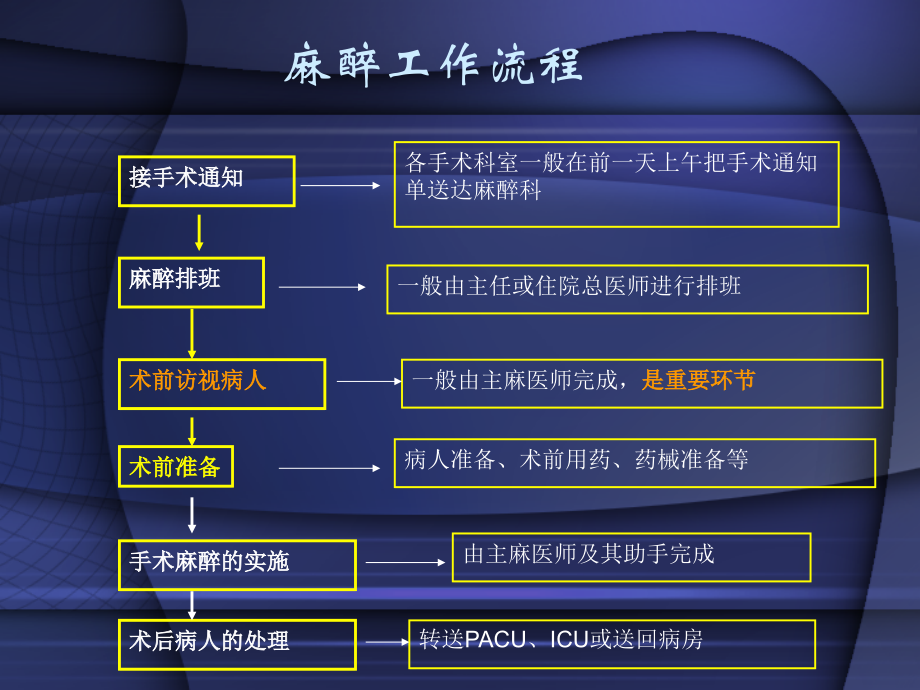 麻醉工作流程

接手术通知

各手术科室一般在前一天上午把手术通知单送达麻醉科

麻醉排班

一般由主任或住院总医师进行排班

术前访视病人

一般由主麻医师完成，是重要环节

术前准备

病人准备、术前用药、药械准备等

手术麻醉的实施

由主麻医师及其助手完成

术后病人的处理

转送PACU、ICU或送回病房